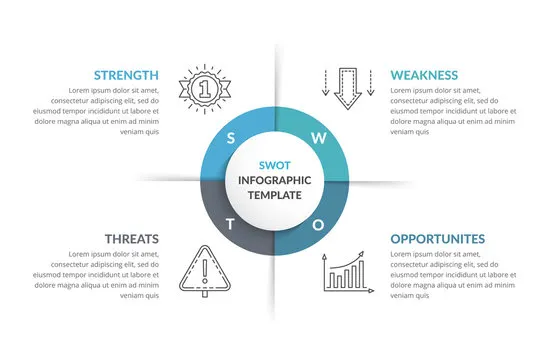 STRENGTH

Lorem ipsum dolor sit amet, consectetur adipiscing elit, sed do eiusmod tempor incididunt ut labore et dolore magna aliqua ut enim ad minim veniam quis

1

WEAKNESS

Lorem ipsum dolor sit amet, consectetur adipiscing elit, sed do eiusmod tempor incididunt ut labore et dolore magna aliqua ut enim ad minim veniam quis

S

W

SWOT
INFOGRAPHIC
TEMPLATE

T

O

THREATS

Lorem ipsum dolor sit amet, consectetur adipiscing elit, sed do eiusmod tempor incididunt ut labore et dolore magna aliqua ut enim ad minim veniam quis

OPPORTUNITES

Lorem ipsum dolor sit amet, consectetur adipiscing elit, sed do eiusmod tempor incididunt ut labore et dolore magna aliqua ut enim ad minim veniam quis